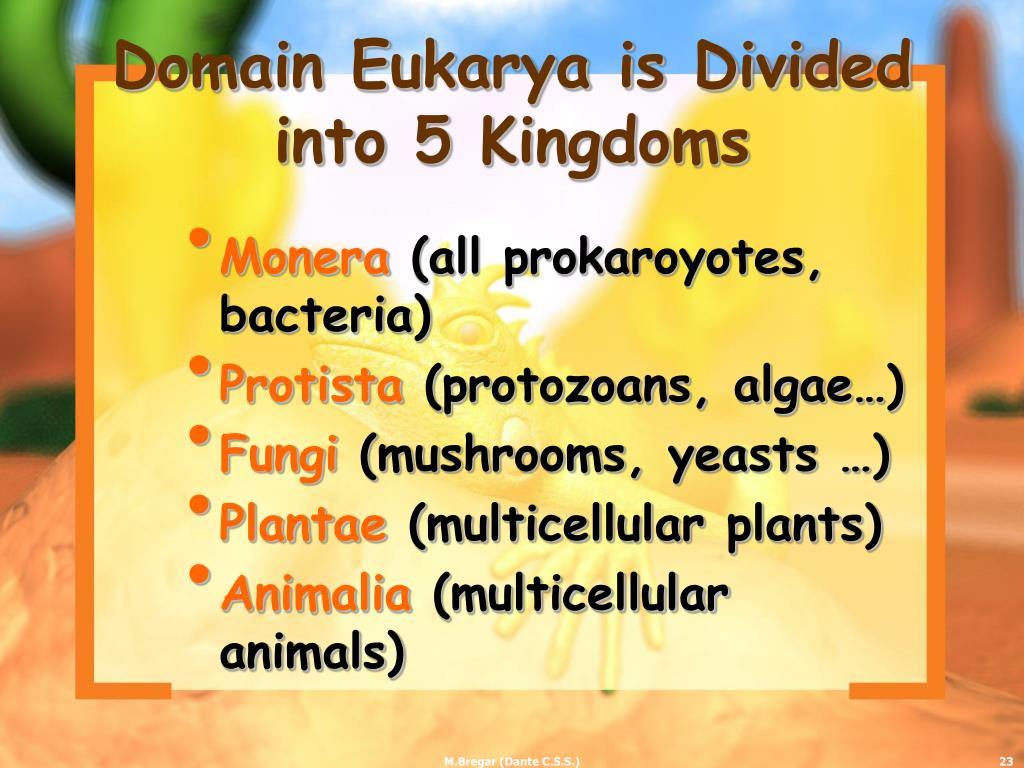 Domain Eukarya is Divided into 5 Kingdoms

• Monera (all prokaroyotes, bacteria)
• Protista (protozoans, algae…)
• Fungi (mushrooms, yeasts …)
• Plantae (multicellular plants)
• Animalia (multicellular animals)

M.Bregar (Dante C.S.S.)

23